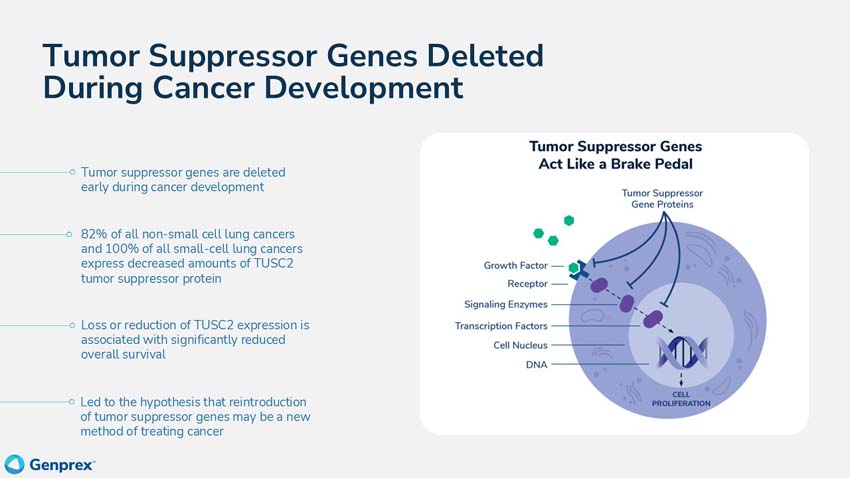 Tumor Suppressor Genes Deleted During Cancer Development

Tumor suppressor genes are deleted early during cancer development

82% of all non-small cell lung cancers and 100% of all small-cell lung cancers express decreased amounts of TUSC2 tumor suppressor protein

Loss or reduction of TUSC2 expression is associated with significantly reduced overall survival

Led to the hypothesis that reintroduction of tumor suppressor genes may be a new method of treating cancer

Tumor Suppressor Genes Act Like a Brake Pedal

Tumor Suppressor Gene Proteins

Growth Factor

Receptor

Signaling Enzymes

Transcription Factors

Cell Nucleus

DNA

CELL PROLIFERATION

Genprex